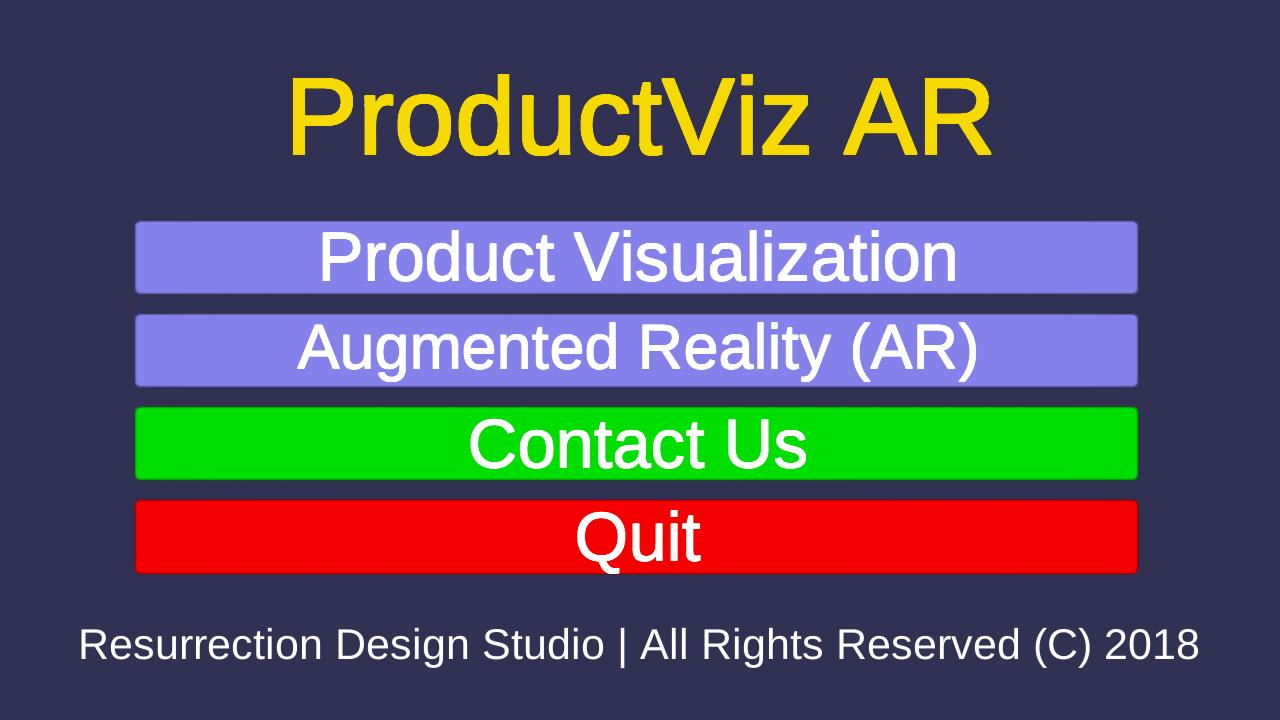 ProductViz AR

Product Visualization

Augmented Reality (AR)

Contact Us

Quit

Resurrection Design Studio | All Rights Reserved (C) 2018